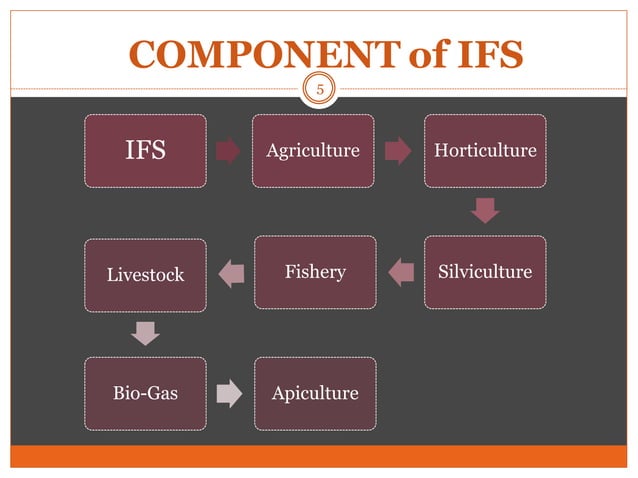 COMPONENT of IFS

5

IFS

Agriculture

Horticulture

Silviculture

Fishery

Livestock

Bio-Gas

Apiculture